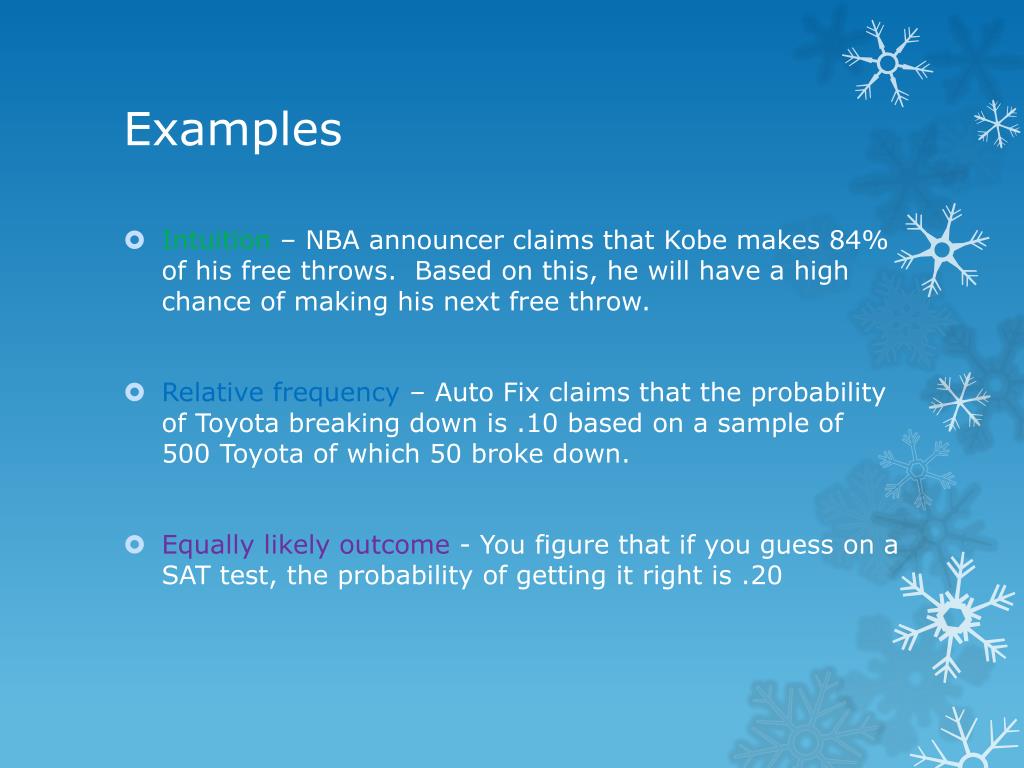 Examples

Intuition – NBA announcer claims that Kobe makes 84% of his free throws. Based on this, he will have a high chance of making his next free throw.

Relative frequency – Auto Fix claims that the probability of Toyota breaking down is .10 based on a sample of 500 Toyota of which 50 broke down.

Equally likely outcome - You figure that if you guess on a SAT test, the probability of getting it right is .20